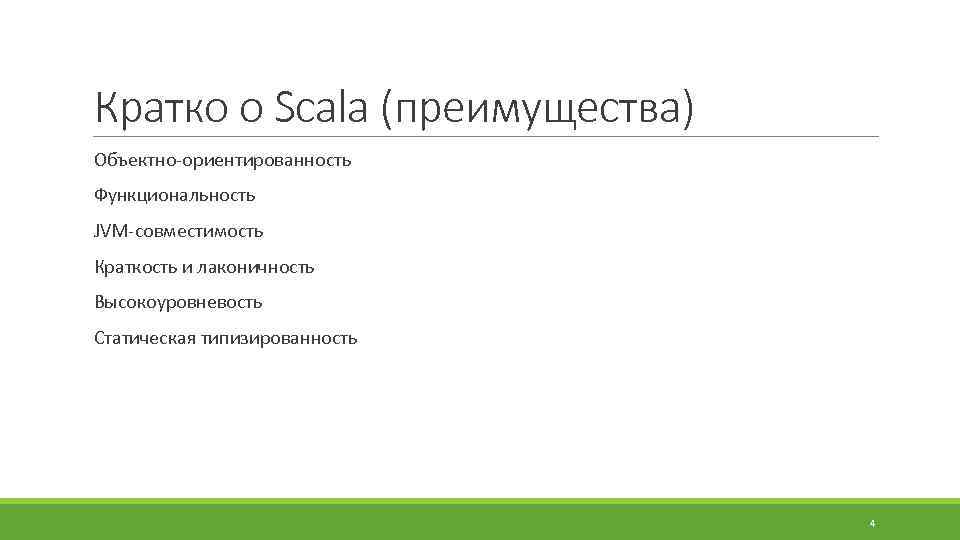 Кратко о Scala (преимущества)

Объектно-ориентированность

Функциональность

JVM-совместимость

Краткость и лаконичность

Высокоуровневость

Статическая типизированность

4